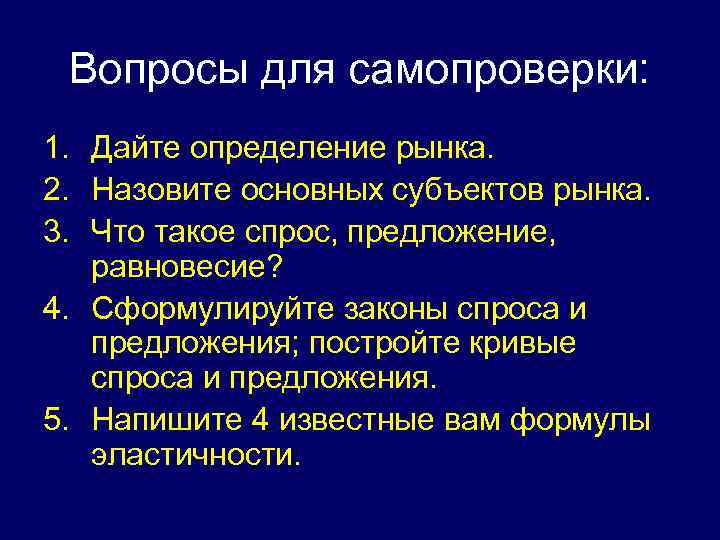 Вопросы для самопроверки:

1. Дайте определение рынка.
2. Назовите основных субъектов рынка.
3. Что такое спрос, предложение, равновесие?
4. Сформулируйте законы спроса и предложения; постройте кривые спроса и предложения.
5. Напишите 4 известные вам формулы эластичности.